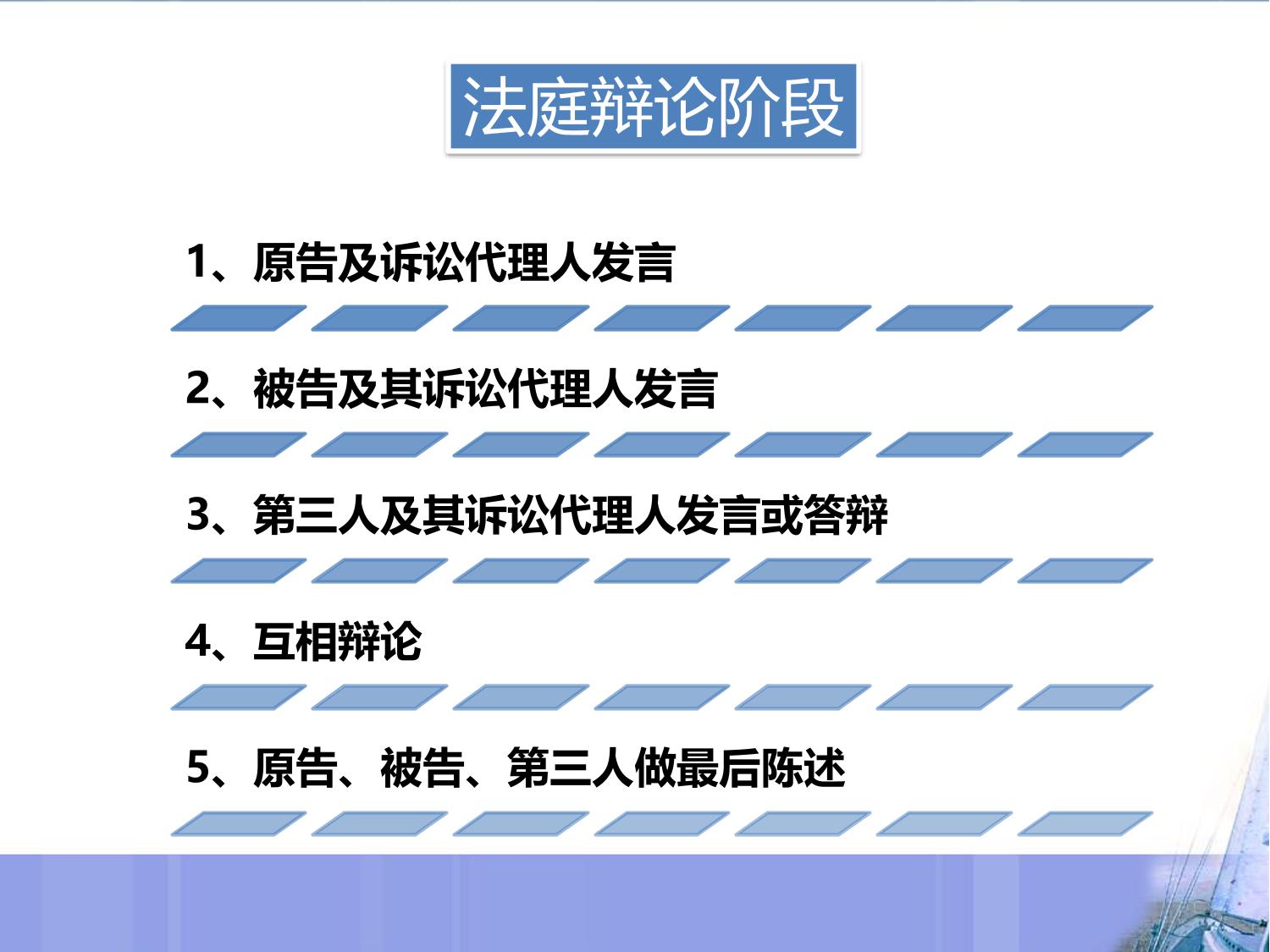 法庭辩论阶段

1、原告及诉讼代理人发言

2、被告及其诉讼代理人发言

3、第三人及其诉讼代理人发言或答辩

4、互相辩论

5、原告、被告、第三人做最后陈述